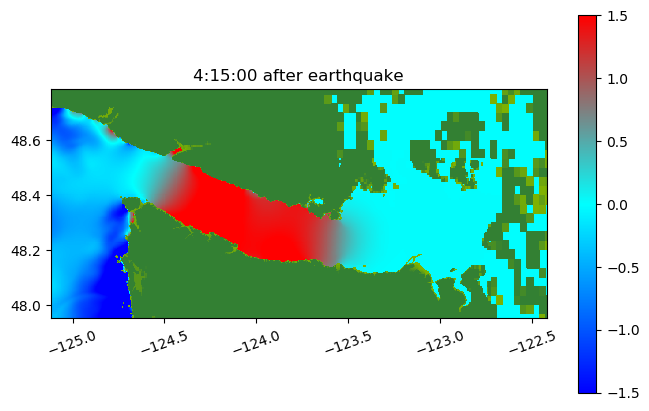 4:15:00 after earthquake

48.6
48.4
48.2
48.0

−125.0
−124.5
−124.0
−123.5
−123.0
−122.5

1.5
1.0
0.5
0.0
−0.5
−1.0
−1.5